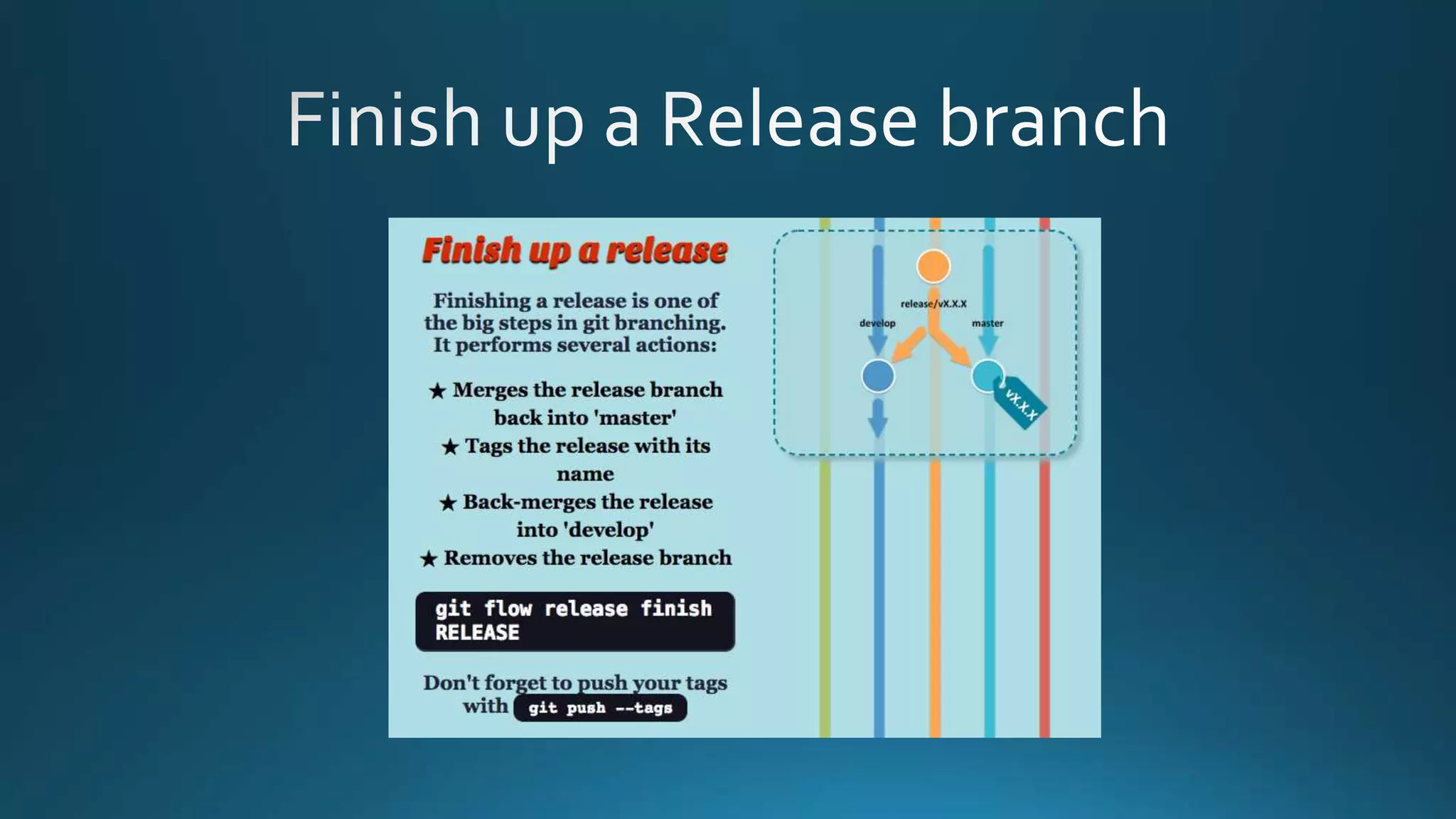 Finish up a Release branch

Finish up a release

Finishing a release is one of the big steps in git branching. It performs several actions:

★ Merges the release branch back into 'master'
★ Tags the release with its name
★ Back-merges the release into 'develop'
★ Removes the release branch

git flow release finish RELEASE

Don't forget to push your tags with git push --tags

release/vX.X.X
develop
master
vX.X.X